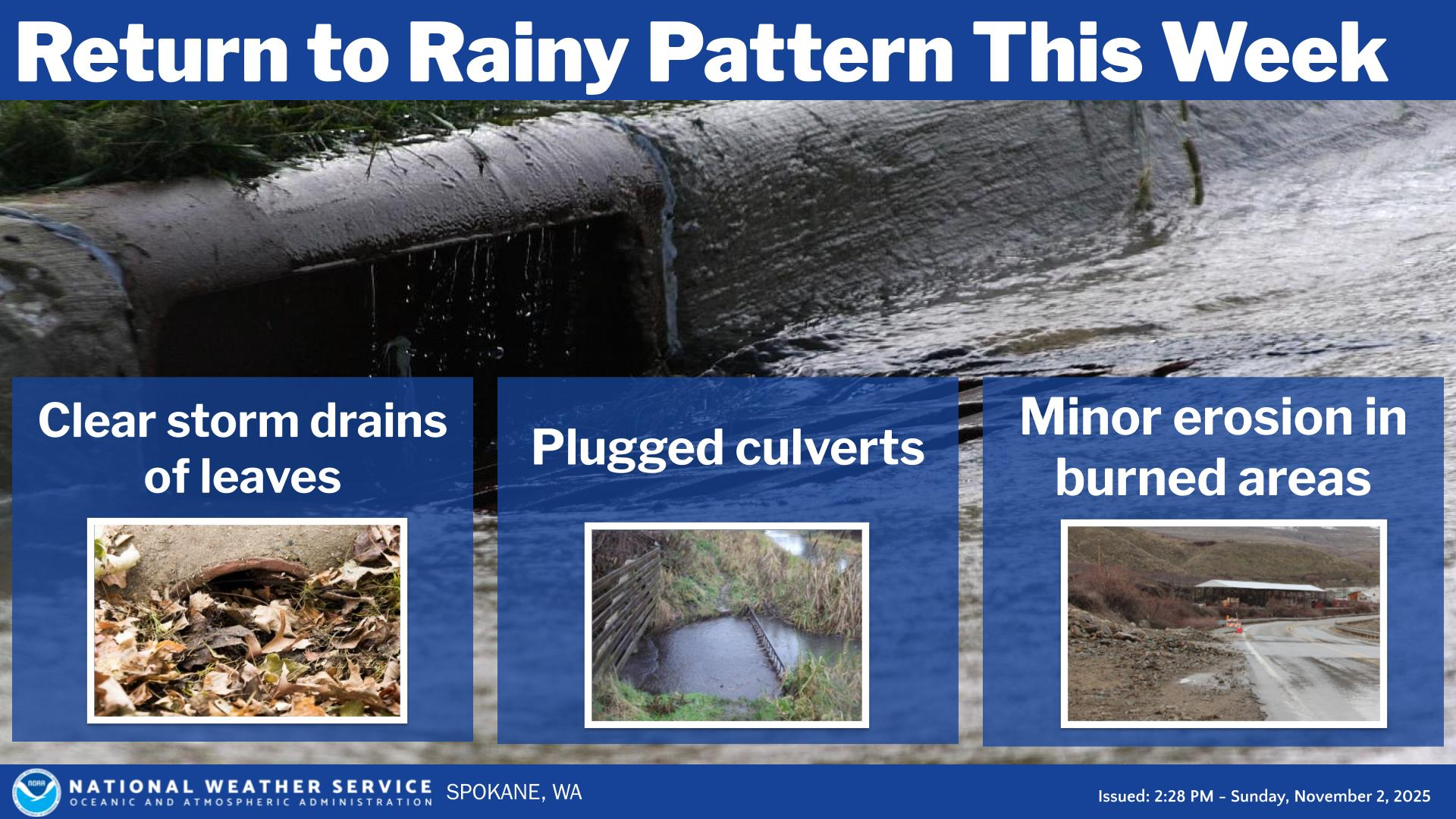 Return to Rainy Pattern This Week

Clear storm drains of leaves

Plugged culverts

Minor erosion in burned areas

NOAA

NATIONAL WEATHER SERVICE
OCEANIC AND ATMOSPHERIC ADMINISTRATION

SPOKANE, WA

Issued: 2:28 PM – Sunday, November 2, 2025